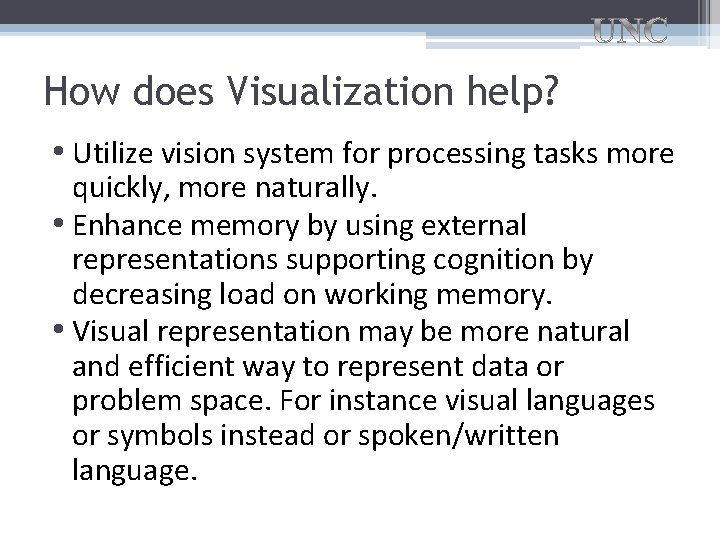 UNC

How does Visualization help?

• Utilize vision system for processing tasks more quickly, more naturally.
• Enhance memory by using external representations supporting cognition by decreasing load on working memory.
• Visual representation may be more natural and efficient way to represent data or problem space. For instance visual languages or symbols instead or spoken/written language.